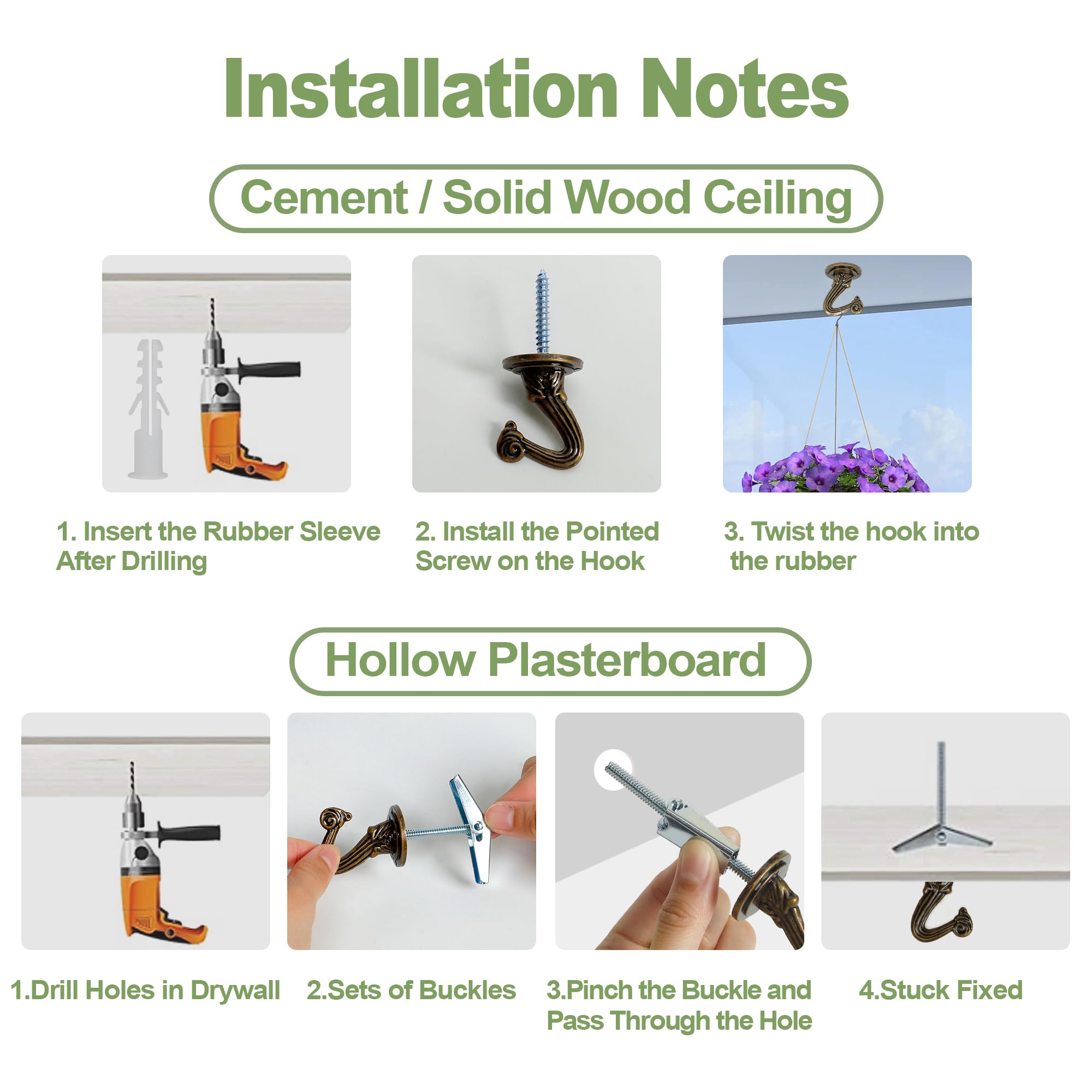 Installation Notes

Cement / Solid Wood Ceiling

1. Insert the Rubber Sleeve After Drilling

2. Install the Pointed Screw on the Hook

3. Twist the hook into the rubber

Hollow Plasterboard

1.Drill Holes in Drywall

2.Sets of Buckles

3.Pinch the Buckle and Pass Through the Hole

4.Stuck Fixed